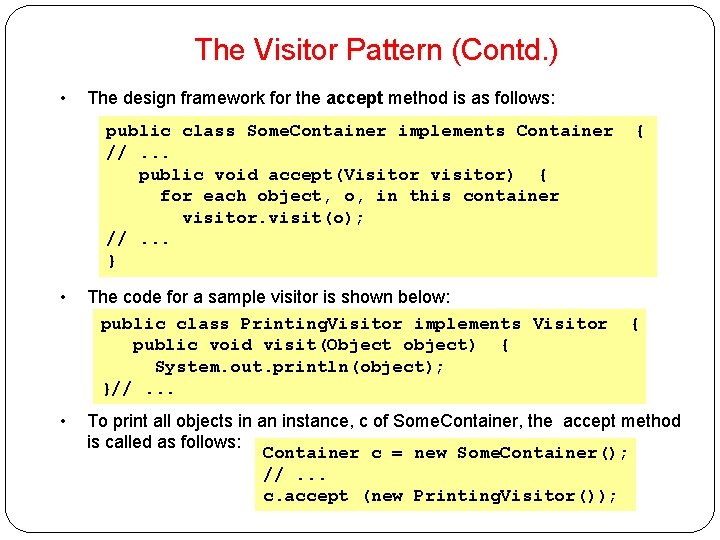 The Visitor Pattern (Contd.)

• The design framework for the accept method is as follows:

public class SomeContainer implements Container {
// ...
   public void accept(Visitor visitor) {
     for each object, o, in this container
       visitor.visit(o);
// ...
}

• The code for a sample visitor is shown below:

public class PrintingVisitor implements Visitor {
   public void visit(Object object) {
     System.out.println(object);
}// ...

• To print all objects in an instance, c of SomeContainer, the accept method is called as follows:

Container c = new SomeContainer();
// ...
c.accept (new PrintingVisitor());